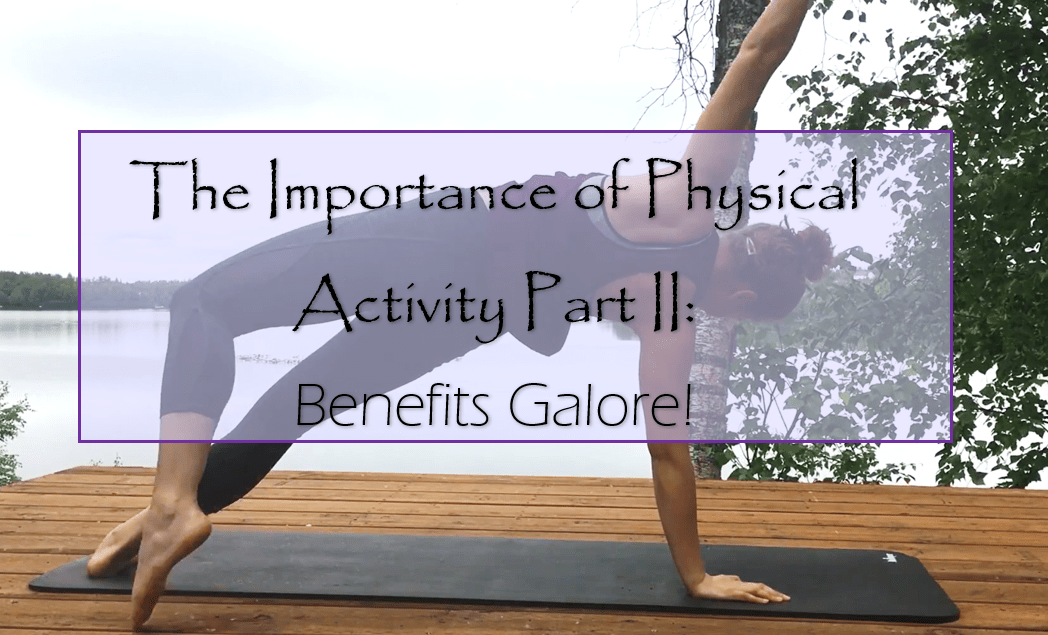 The Importance of Physical Activity Part II:

Benefits Galore!